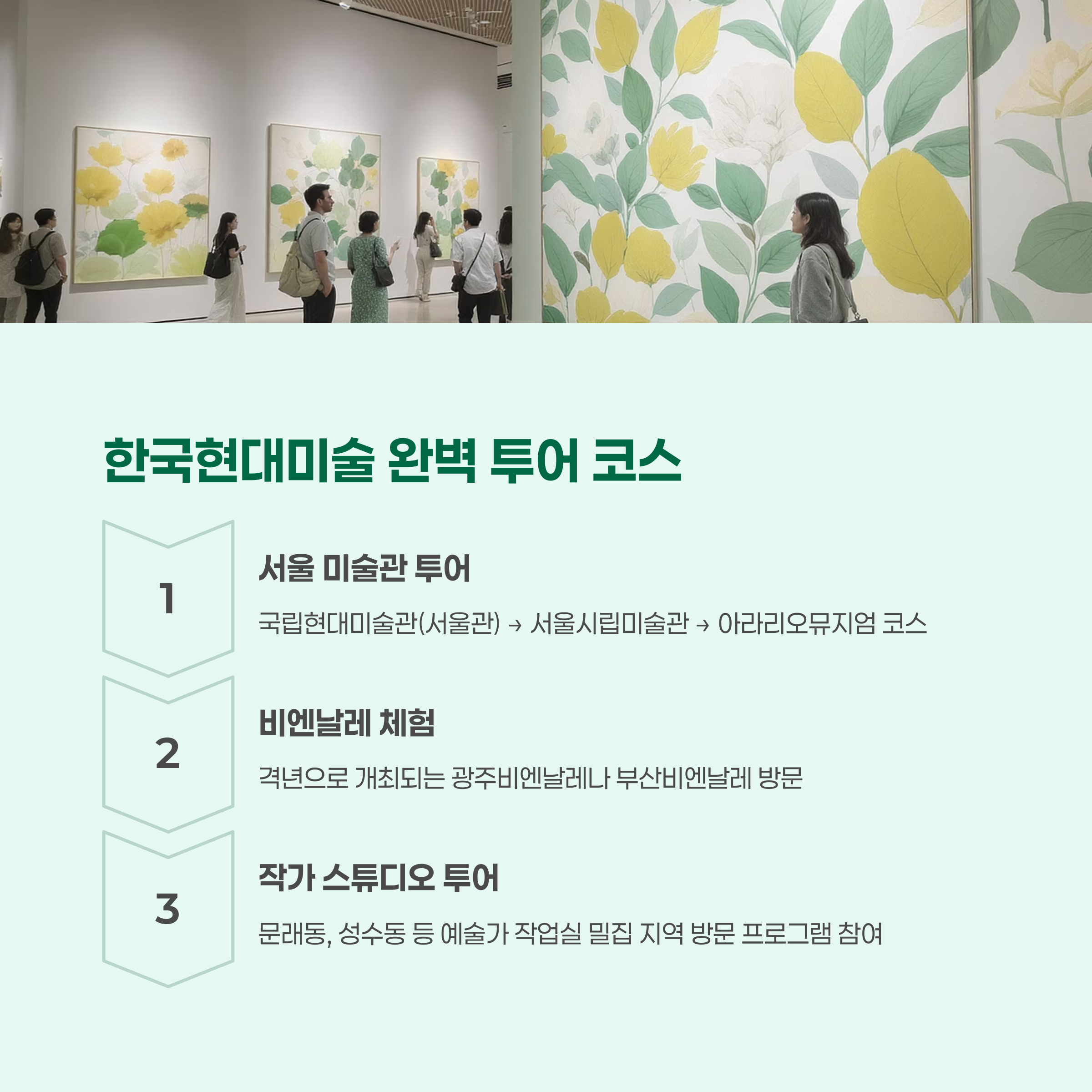 한국현대미술 완벽 투어 코스

1

서울 미술관 투어

국립현대미술관(서울관) → 서울시립미술관 → 아라리오뮤지엄 코스

2

비엔날레 체험

격년으로 개최되는 광주비엔날레나 부산비엔날레 방문

3

작가 스튜디오 투어

문래동, 성수동 등 예술가 작업실 밀집 지역 방문 프로그램 참여